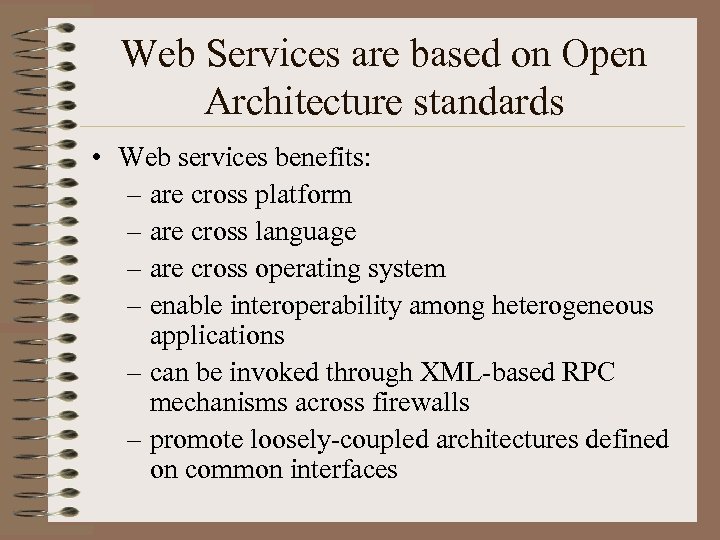 Web Services are based on Open Architecture standards

• Web services benefits:
– are cross platform
– are cross language
– are cross operating system
– enable interoperability among heterogeneous applications
– can be invoked through XML-based RPC mechanisms across firewalls
– promote loosely-coupled architectures defined on common interfaces